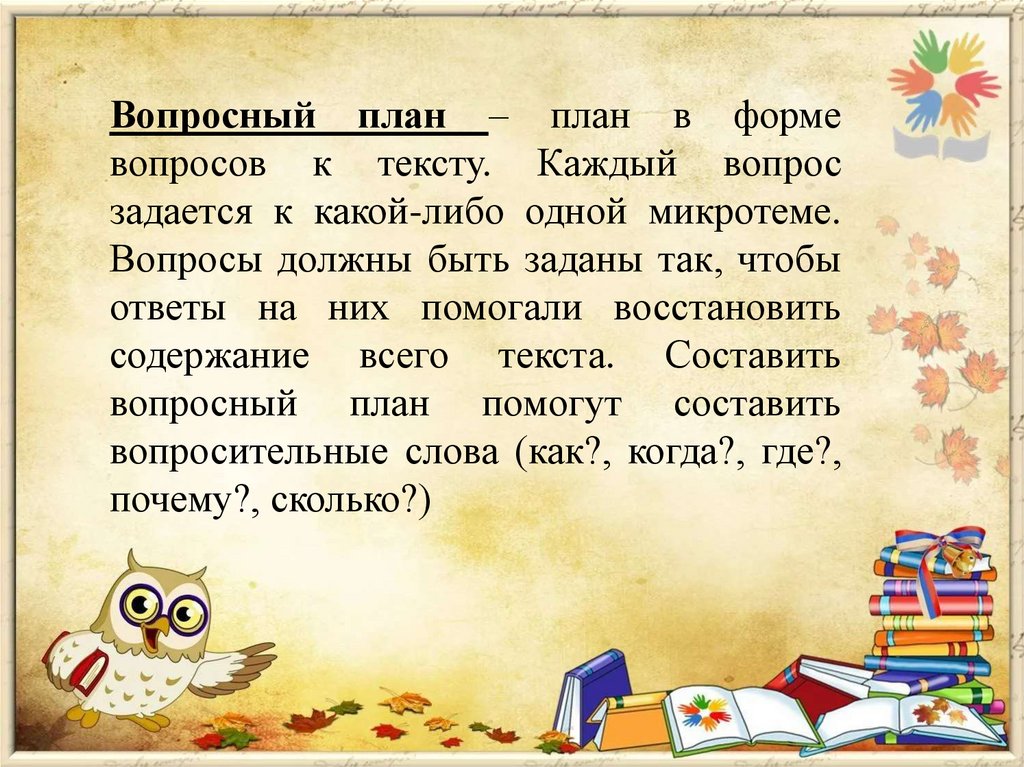 Вопросный план – план в форме вопросов к тексту. Каждый вопрос задается к какой-либо одной микротеме. Вопросы должны быть заданы так, чтобы ответы на них помогали восстановить содержание всего текста. Составить вопросный план помогут составить вопросительные слова (как?, когда?, где?, почему?, сколько?)